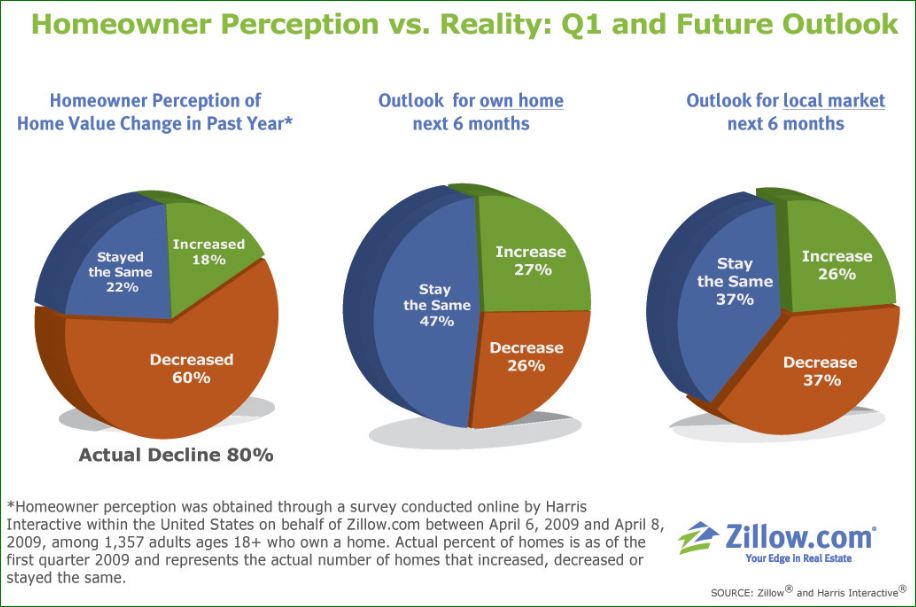 Homeowner Perception vs. Reality: Q1 and Future Outlook

Homeowner Perception of Home Value Change in Past Year*

Stayed the Same 22%
Increased 18%
Decreased 60%

Actual Decline 80%

Outlook for own home next 6 months

Stay the Same 47%
Increase 27%
Decrease 26%

Outlook for local market next 6 months

Stay the Same 37%
Increase 26%
Decrease 37%

*Homeowner perception was obtained through a survey conducted online by Harris Interactive within the United States on behalf of Zillow.com between April 6, 2009 and April 8, 2009, among 1,357 adults ages 18+ who own a home. Actual percent of homes is as of the first quarter 2009 and represents the actual number of homes that increased, decreased or stayed the same.

Zillow.com®
Your Edge In Real Estate

SOURCE: Zillow® and Harris Interactive®